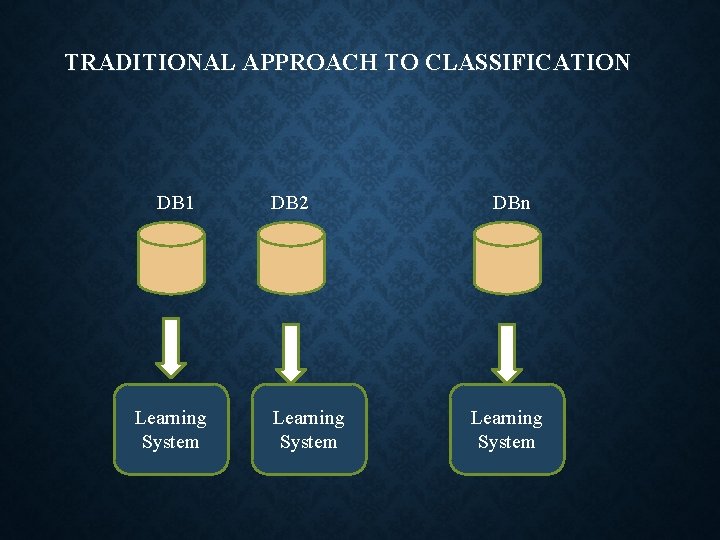 TRADITIONAL APPROACH TO CLASSIFICATION

DB1

DB2

DBn

Learning System

Learning System

Learning System